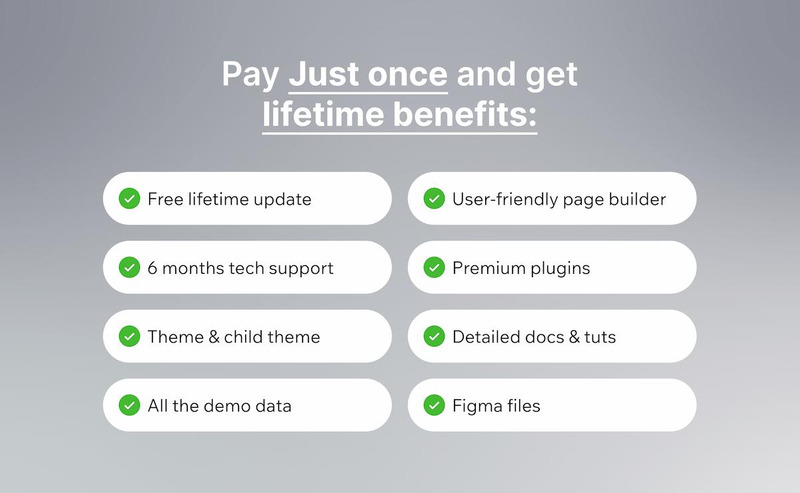 Pay Just once and get lifetime benefits:

Free lifetime update

6 months tech support

Theme & child theme

All the demo data

User-friendly page builder

Premium plugins

Detailed docs & tuts

Figma files